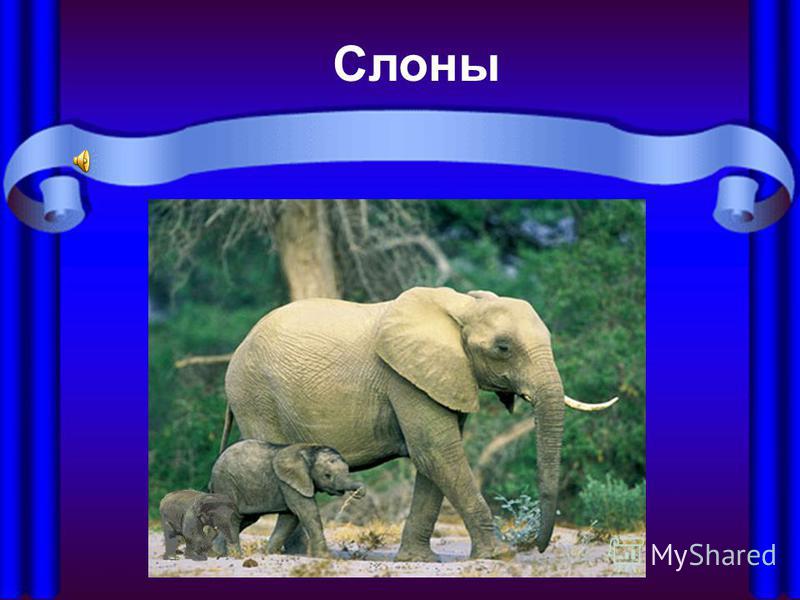 Слоны

MyShared